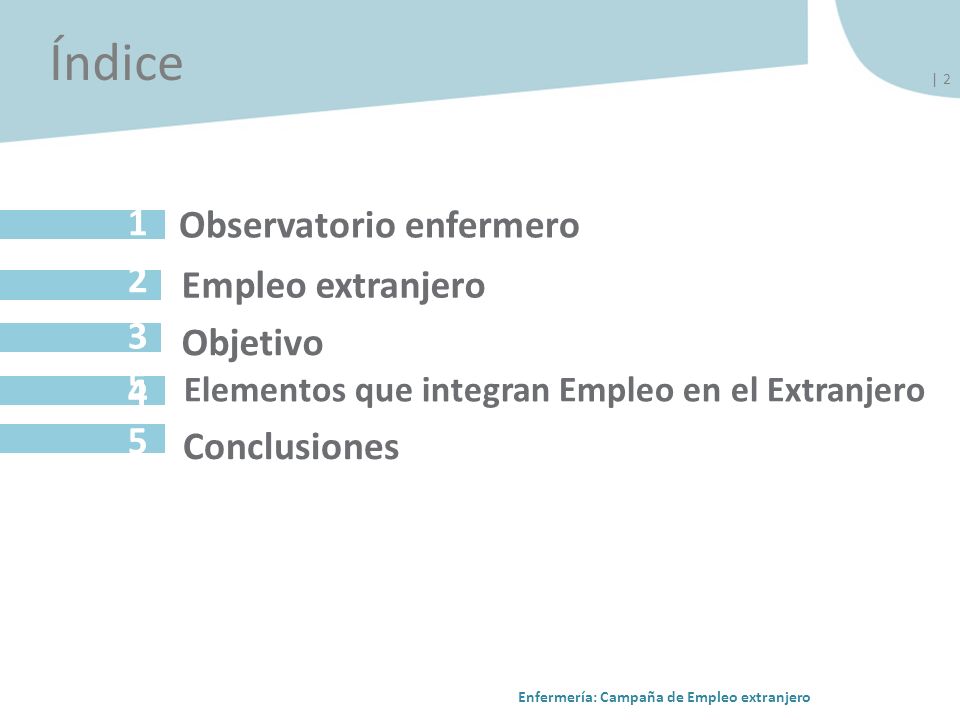 Índice

| 2

1 Observatorio enfermero

2 Empleo extranjero

3 Objetivo

4 Elementos que integran Empleo en el Extranjero

5 Conclusiones

Enfermería: Campaña de Empleo extranjero